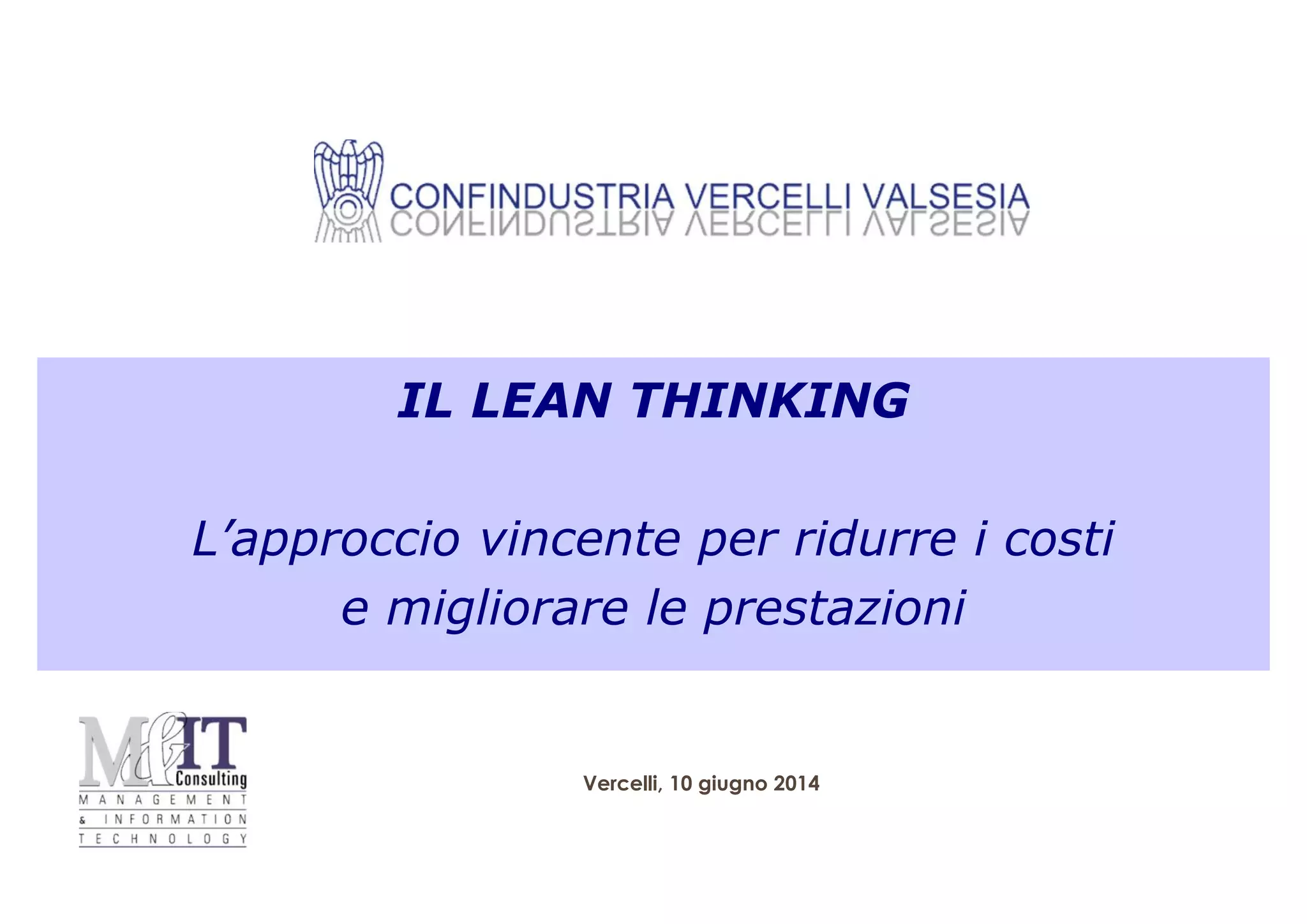 CONFINDUSTRIA VERCELLI VALSESIA

IL LEAN THINKING

L'approccio vincente per ridurre i costi e migliorare le prestazioni

M&IT Consulting
MANAGEMENT & INFORMATION TECHNOLOGY

Vercelli, 10 giugno 2014